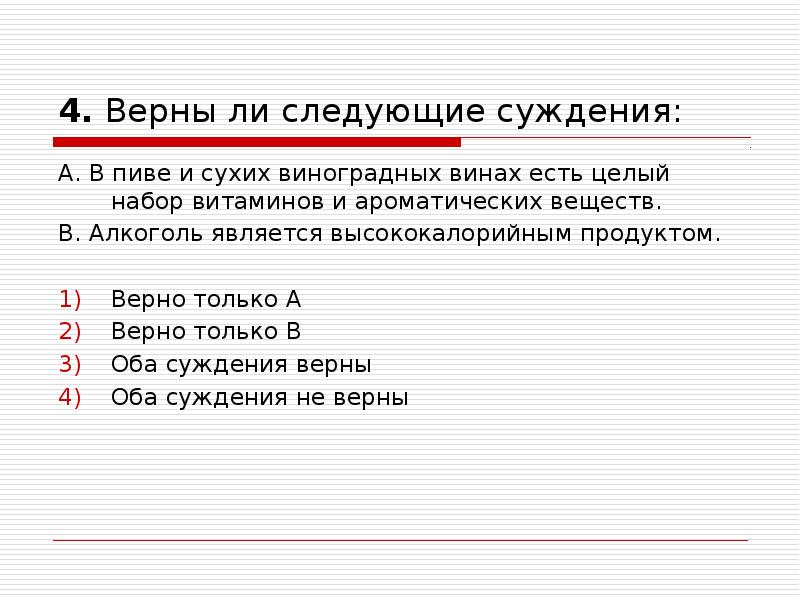 4. Верны ли следующие суждения:

А. В пиве и сухих виноградных винах есть целый набор витаминов и ароматических веществ.

В. Алкоголь является высококалорийным продуктом.

1) Верно только А
2) Верно только В
3) Оба суждения верны
4) Оба суждения не верны